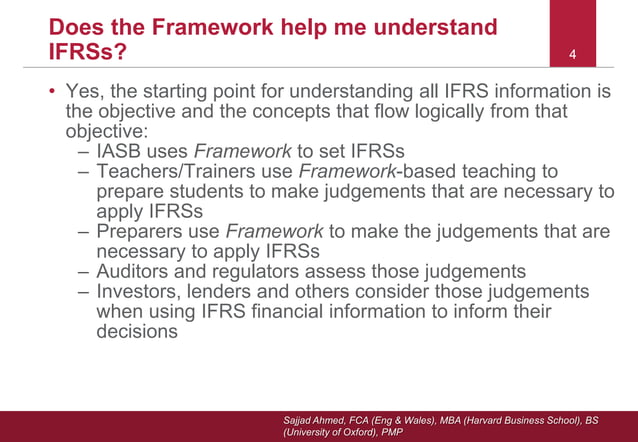 Does the Framework help me understand IFRSs?

4

• Yes, the starting point for understanding all IFRS information is the objective and the concepts that flow logically from that objective:
– IASB uses Framework to set IFRSs
– Teachers/Trainers use Framework-based teaching to prepare students to make judgements that are necessary to apply IFRSs
– Preparers use Framework to make the judgements that are necessary to apply IFRSs
– Auditors and regulators assess those judgements
– Investors, lenders and others consider those judgements when using IFRS financial information to inform their decisions

Sajjad Ahmed, FCA (Eng & Wales), MBA (Harvard Business School), BS (University of Oxford), PMP